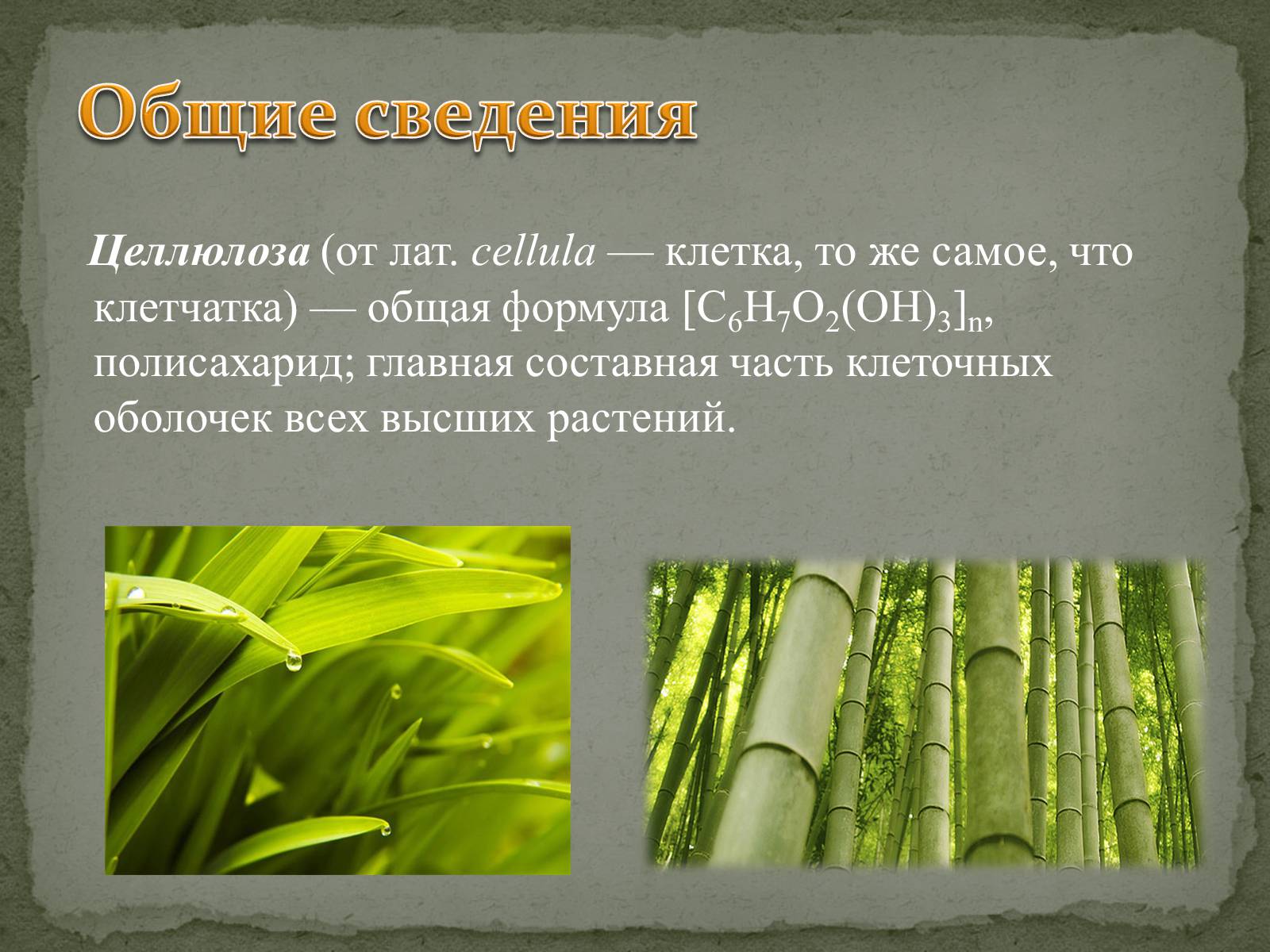 Общие сведения

Целлюлоза (от лат. cellula — клетка, то же самое, что клетчатка) — общая формула $[C_6H_7O_2(OH)_3]_n$, полисахарид; главная составная часть клеточных оболочек всех высших растений.